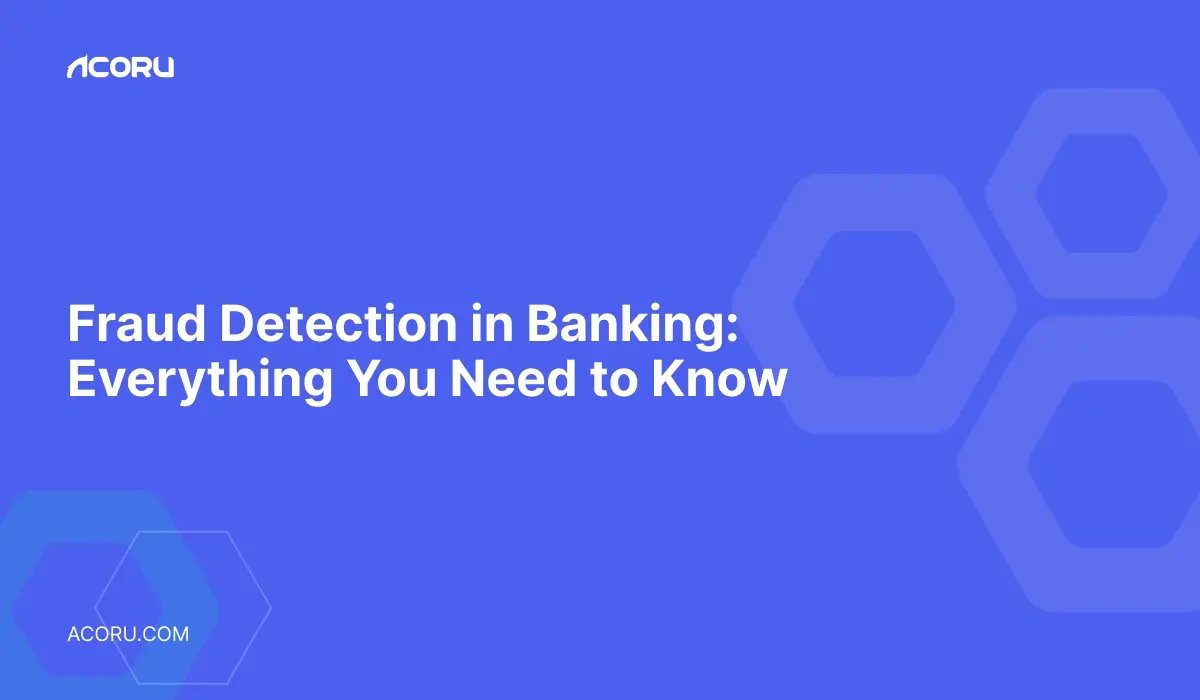 ACORU

Fraud Detection in Banking: Everything You Need to Know

ACORU.COM